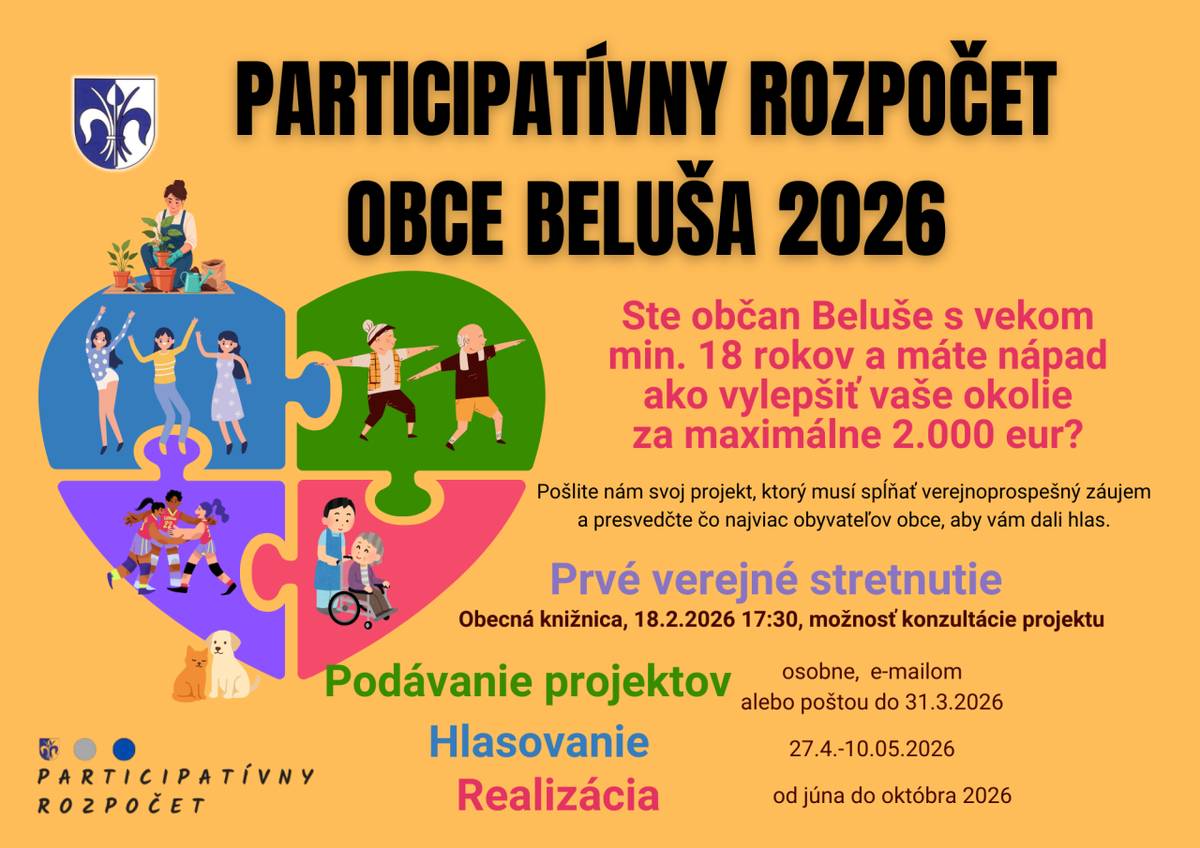 PARTICIPATÍVNY ROZPOČET
OBCE BELUŠA 2026

Ste občan Beluše s vekom min. 18 rokov a máte nápad ako vylepšiť vaše okolie za maximálne 2.000 eur?

Pošlite nám svoj projekt, ktorý musí spĺňať verejnoprospešný záujem a presvedčte čo najviac obyvateľov obce, aby vám dali hlas.

Prvé verejné stretnutie
Obecná knižnica, 18.2.2026 17:30, možnosť konzultácie projektu

Podávanie projektov osobne, e-mailom alebo poštou do 31.3.2026

Hlasovanie 27.4.-10.05.2026

Realizácia od júna do októbra 2026

PARTICIPATÍVNY ROZPOČET